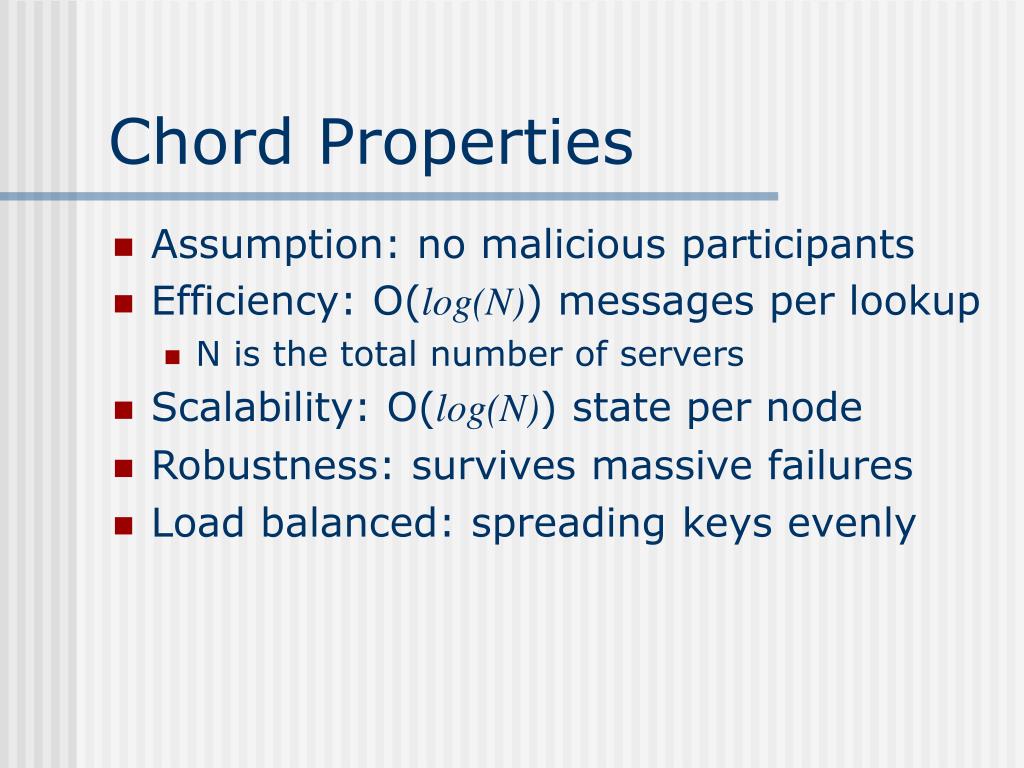 Chord Properties

- Assumption: no malicious participants
- Efficiency: O($log(N)$) messages per lookup
  - N is the total number of servers
- Scalability: O($log(N)$) state per node
- Robustness: survives massive failures
- Load balanced: spreading keys evenly